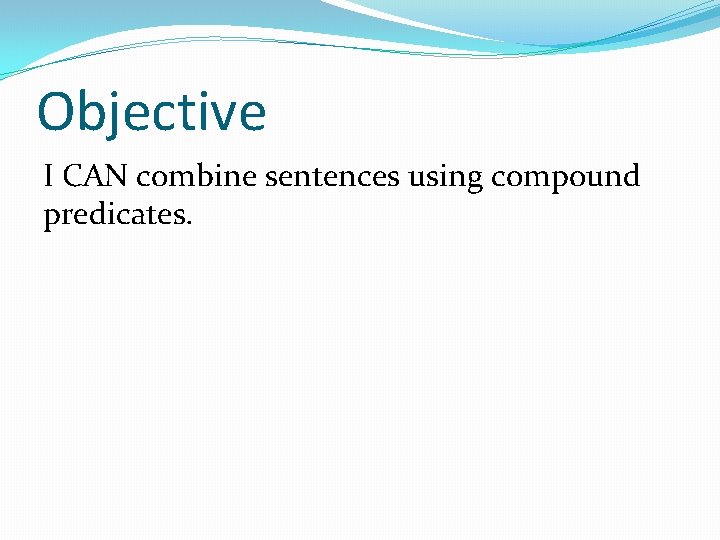 Objective

I CAN combine sentences using compound predicates.